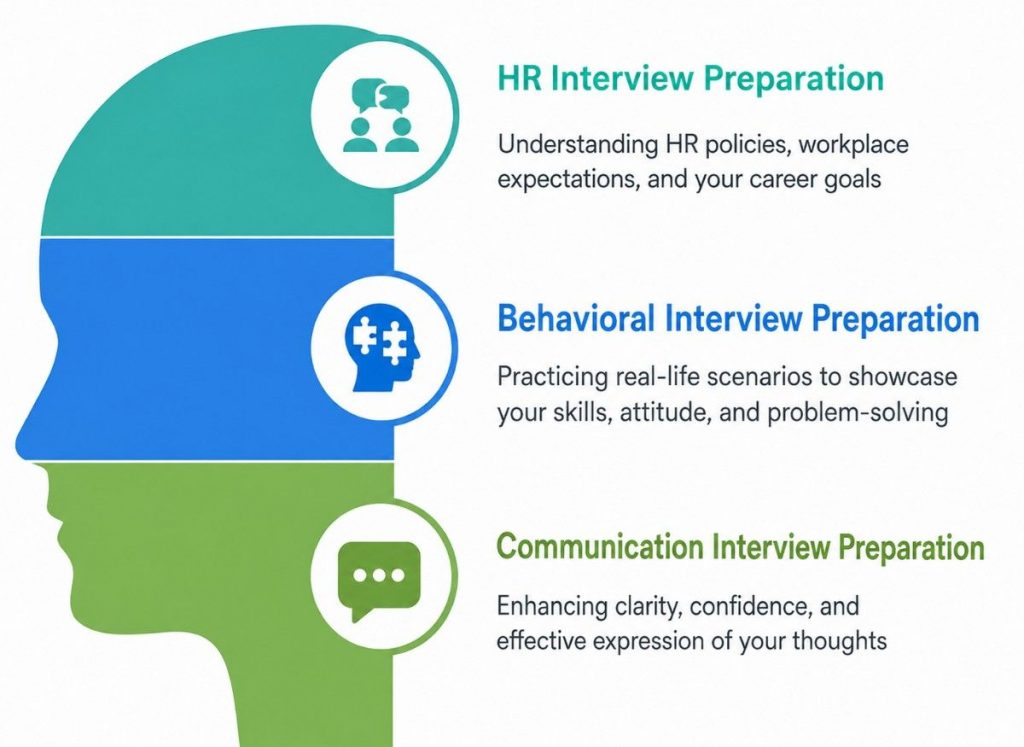 HR Interview Preparation

Understanding HR policies, workplace expectations, and your career goals

Behavioral Interview Preparation

Practicing real-life scenarios to showcase your skills, attitude, and problem-solving

Communication Interview Preparation

Enhancing clarity, confidence, and effective expression of your thoughts